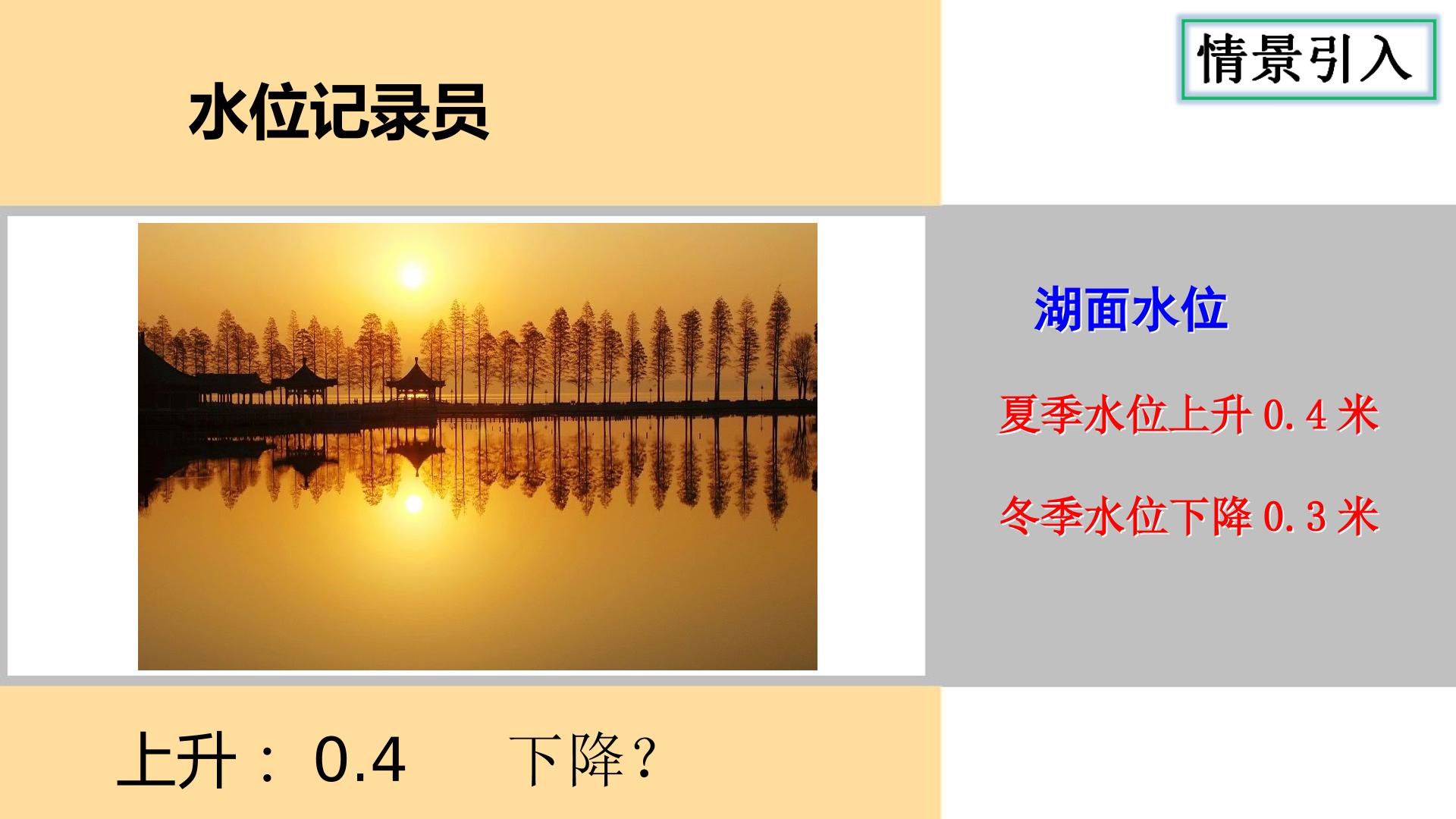 情景引入

水位记录员

湖面水位

夏季水位上升 0.4 米

冬季水位下降 0.3 米

上升： 0.4　　下降？